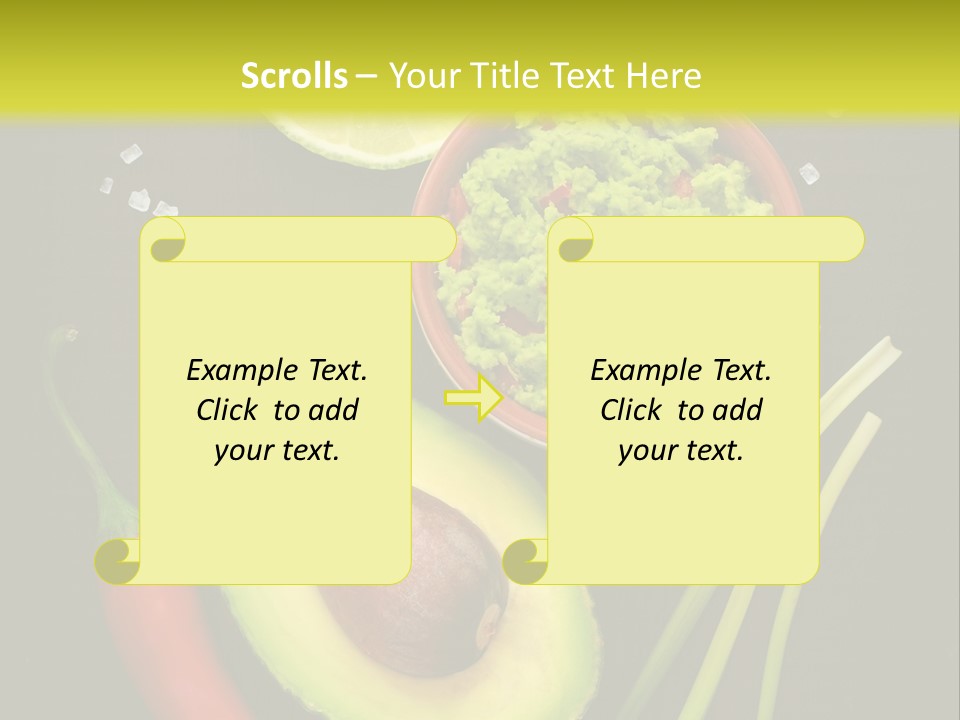 Scrolls – Your Title Text Here

Example Text. Click to add your text.

Example Text. Click to add your text.